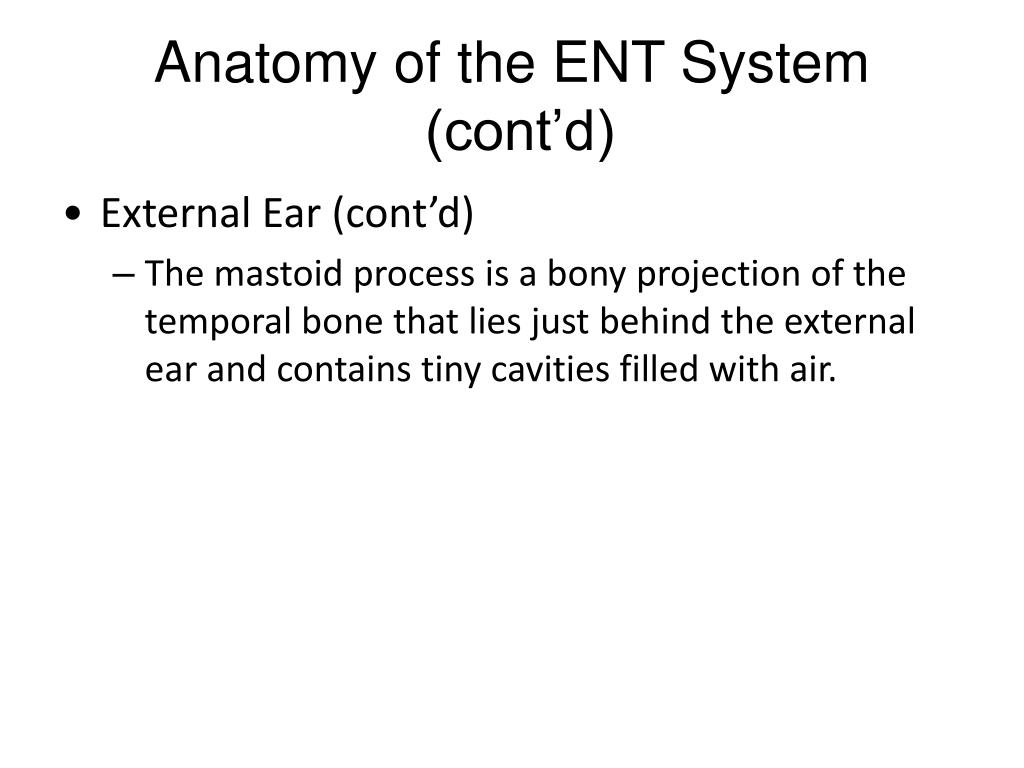 Anatomy of the ENT System (cont’d)

• External Ear (cont’d)

– The mastoid process is a bony projection of the temporal bone that lies just behind the external ear and contains tiny cavities filled with air.